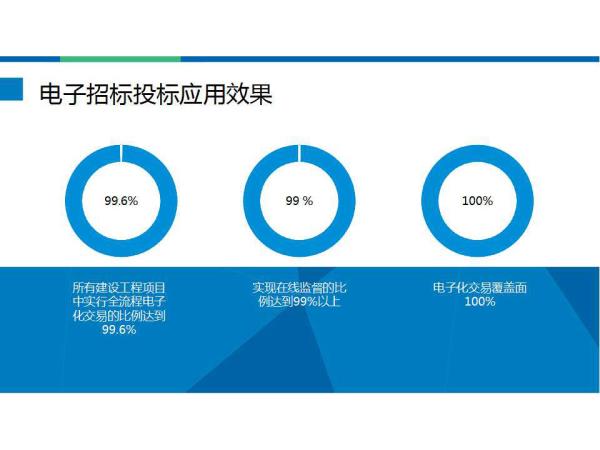 电子招标投标应用效果

99.6%

99 %

100%

所有建设工程项目中实行全流程电子化交易的比例达到99.6%

实现在线监督的比例达到99%以上

电子化交易覆盖面100%